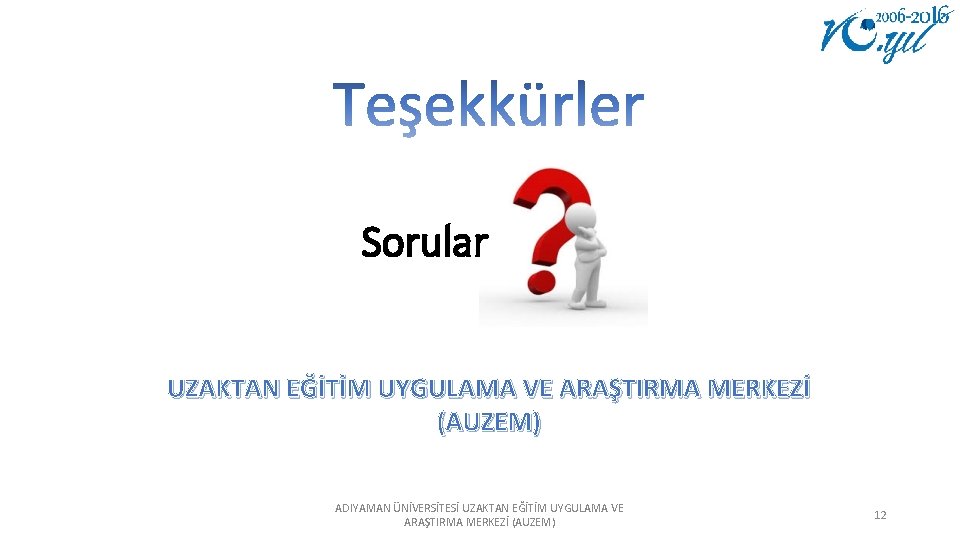 2006-2016
10.yıl

Teşekkürler

Sorular

UZAKTAN EĞİTİM UYGULAMA VE ARAŞTIRMA MERKEZİ (AUZEM)

ADIYAMAN ÜNİVERSİTESİ UZAKTAN EĞİTİM UYGULAMA VE ARAŞTIRMA MERKEZİ (AUZEM)

12